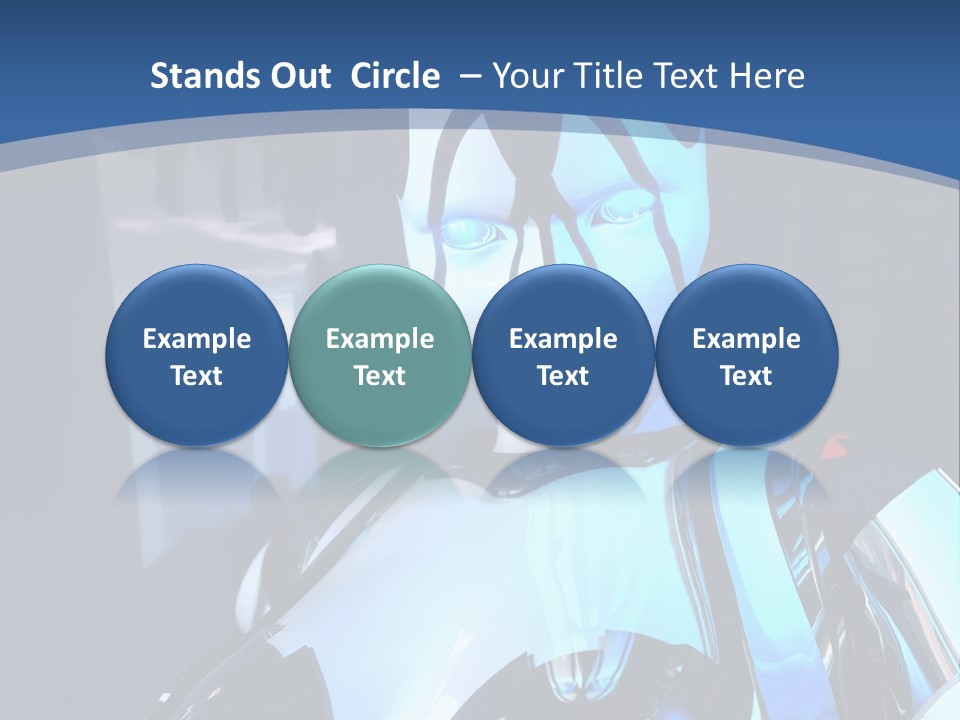 Stands Out Circle – Your Title Text Here

Example Text

Example Text

Example Text

Example Text